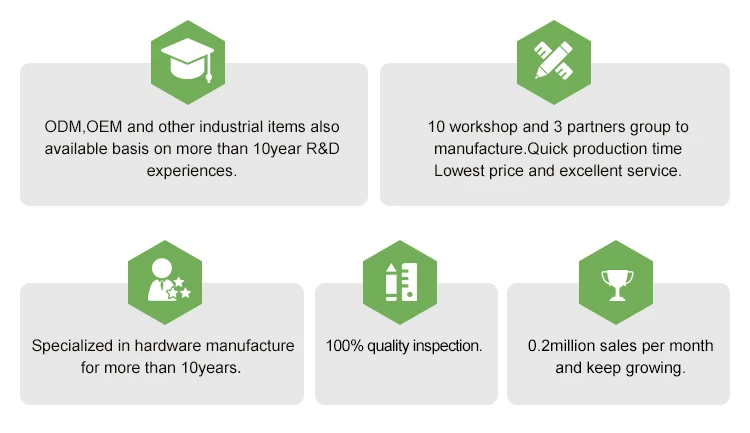 ODM,OEM and other industrial items also available basis on more than 10year R&D experiences.

10 workshop and 3 partners group to manufacture.Quick production time Lowest price and excellent service.

Specialized in hardware manufacture for more than 10years.

100% quality inspection.

0.2million sales per month and keep growing.